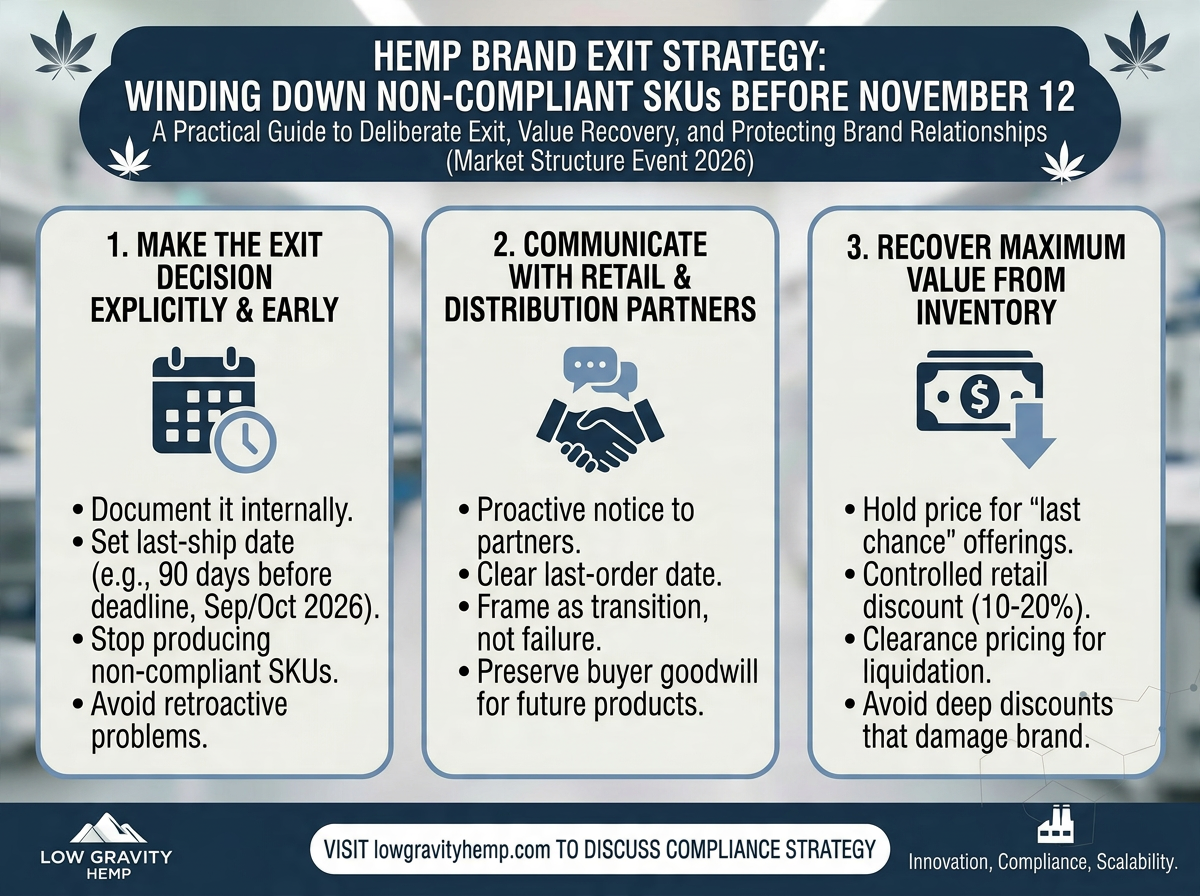 HEMP BRAND EXIT STRATEGY:
WINDING DOWN NON-COMPLIANT SKUs BEFORE NOVEMBER 12
A Practical Guide to Deliberate Exit, Value Recovery, and Protecting Brand Relationships
(Market Structure Event 2026)

1. MAKE THE EXIT DECISION EXPLICITLY & EARLY

• Document it internally.
• Set last-ship date (e.g., 90 days before deadline, Sep/Oct 2026).
• Stop producing non-compliant SKUs.
• Avoid retroactive problems.

2. COMMUNICATE WITH RETAIL & DISTRIBUTION PARTNERS

• Proactive notice to partners.
• Clear last-order date.
• Frame as transition, not failure.
• Preserve buyer goodwill for future products.

3. RECOVER MAXIMUM VALUE FROM INVENTORY

$

• Hold price for "last chance" offerings.
• Controlled retail discount (10-20%).
• Clearance pricing for liquidation.
• Avoid deep discounts that damage brand.

LOW GRAVITY HEMP

VISIT lowgravityhemp.com TO DISCUSS COMPLIANCE STRATEGY

Innovation, Compliance, Scalability.